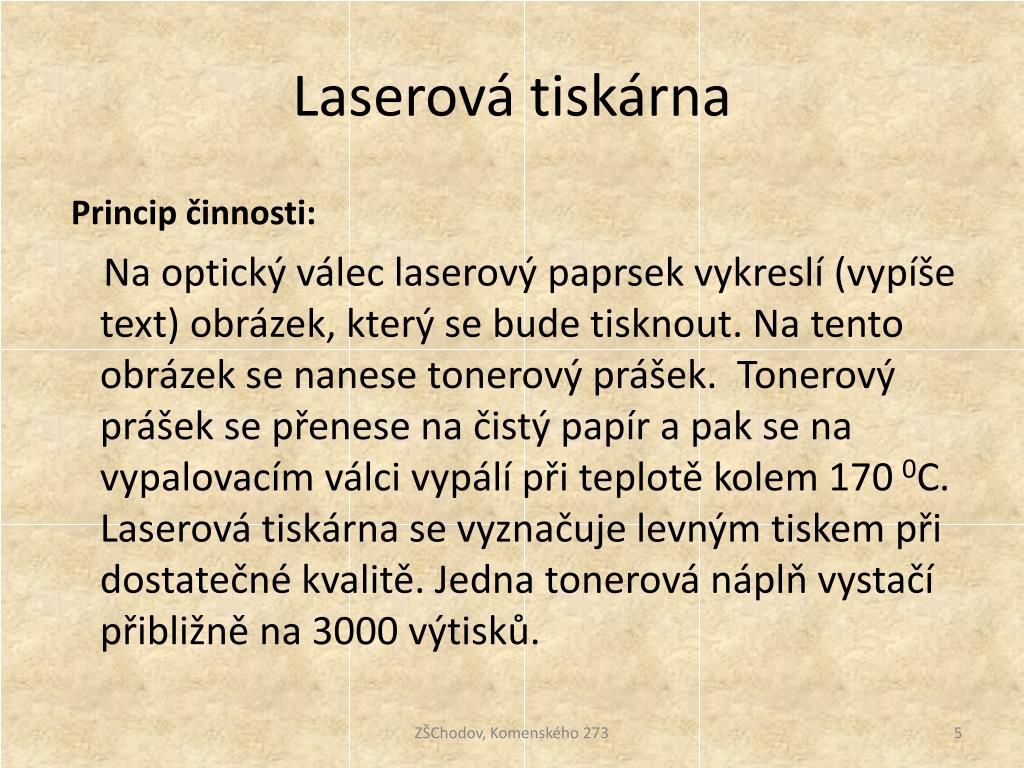 Laserová tiskárna

Princip činnosti:

Na optický válec laserový paprsek vykreslí (vypíše text) obrázek, který se bude tisknout. Na tento obrázek se nanese tonerový prášek. Tonerový prášek se přenese na čistý papír a pak se na vypalovacím válci vypálí při teplotě kolem 170 $^0$C. Laserová tiskárna se vyznačuje levným tiskem při dostatečné kvalitě. Jedna tonerová náplň vystačí přibližně na 3000 výtisků.

ZŠChodov, Komenského 273

5